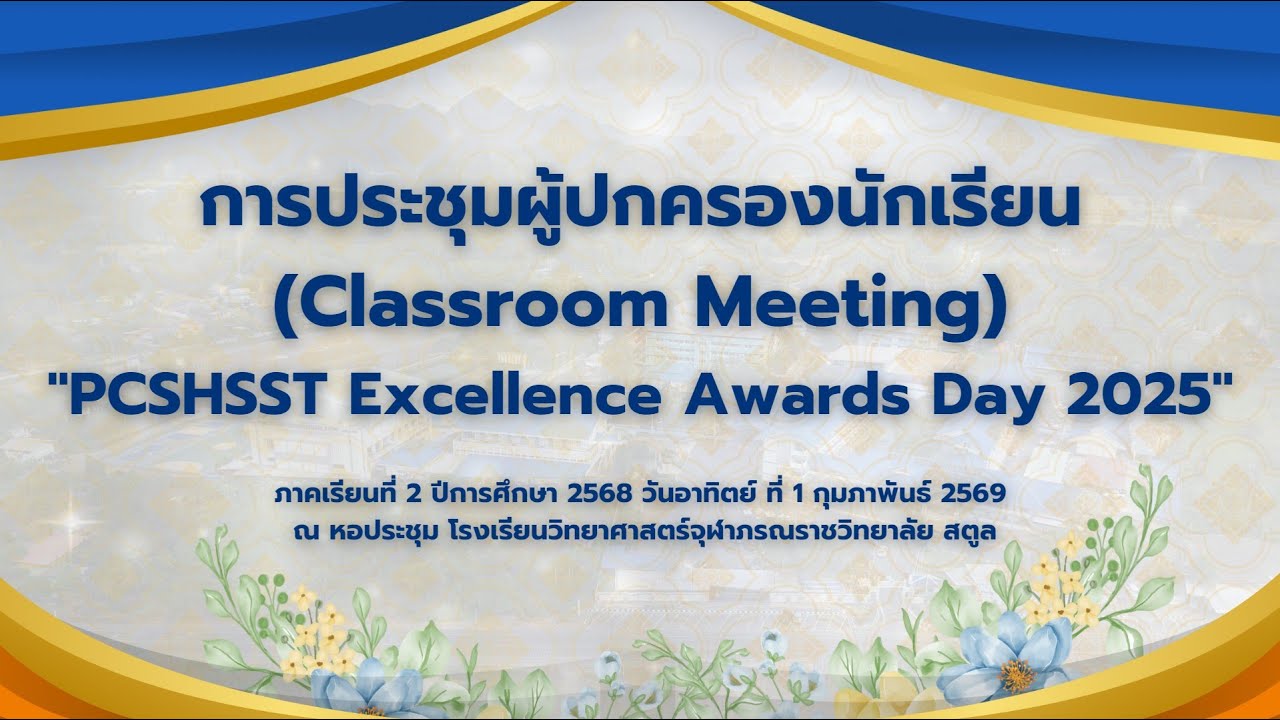 การประชุมผู้ปกครองนักเรียน
(Classroom Meeting)
"PCSHSST Excellence Awards Day 2025"

ภาคเรียนที่ 2 ปีการศึกษา 2568 วันอาทิตย์ ที่ 1 กุมภาพันธ์ 2569
ณ หอประชุม โรงเรียนวิทยาศาสตร์จุฬาภรณราชวิทยาลัย สตูล